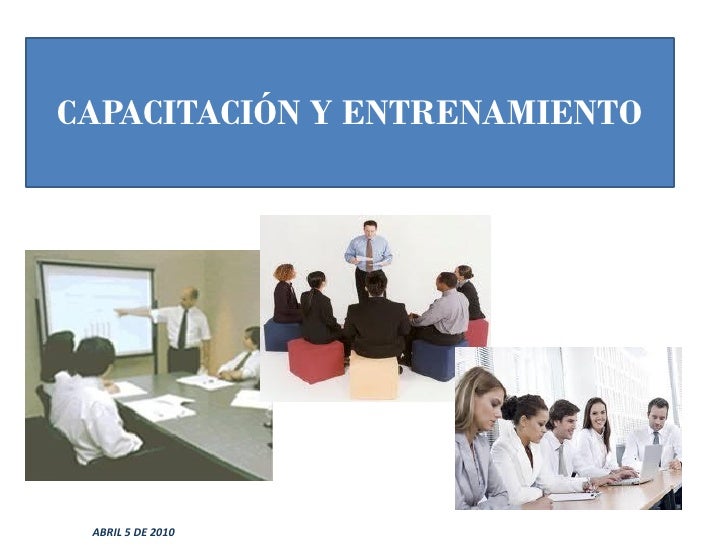 CAPACITACIÓN Y ENTRENAMIENTO

ABRIL 5 DE 2010